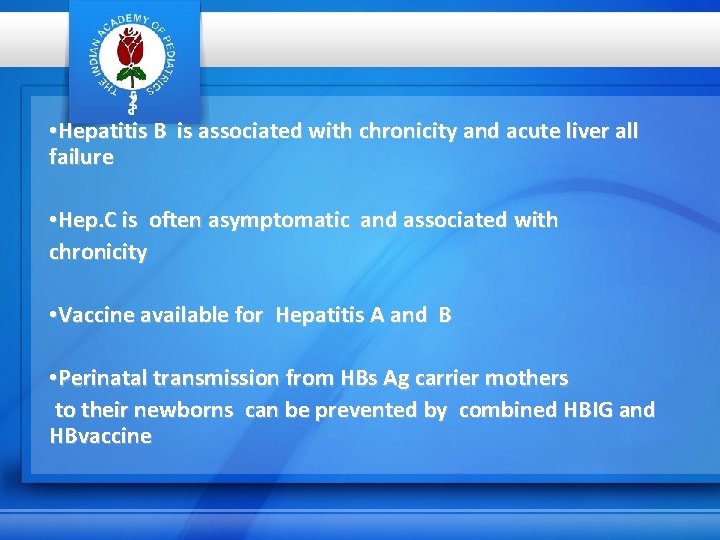 THE INDIAN ACADEMY OF PEDIATRICS

•Hepatitis B is associated with chronicity and acute liver all failure

•Hep.C is often asymptomatic and associated with chronicity

•Vaccine available for Hepatitis A and B

•Perinatal transmission from HBs Ag carrier mothers to their newborns can be prevented by combined HBIG and HBvaccine